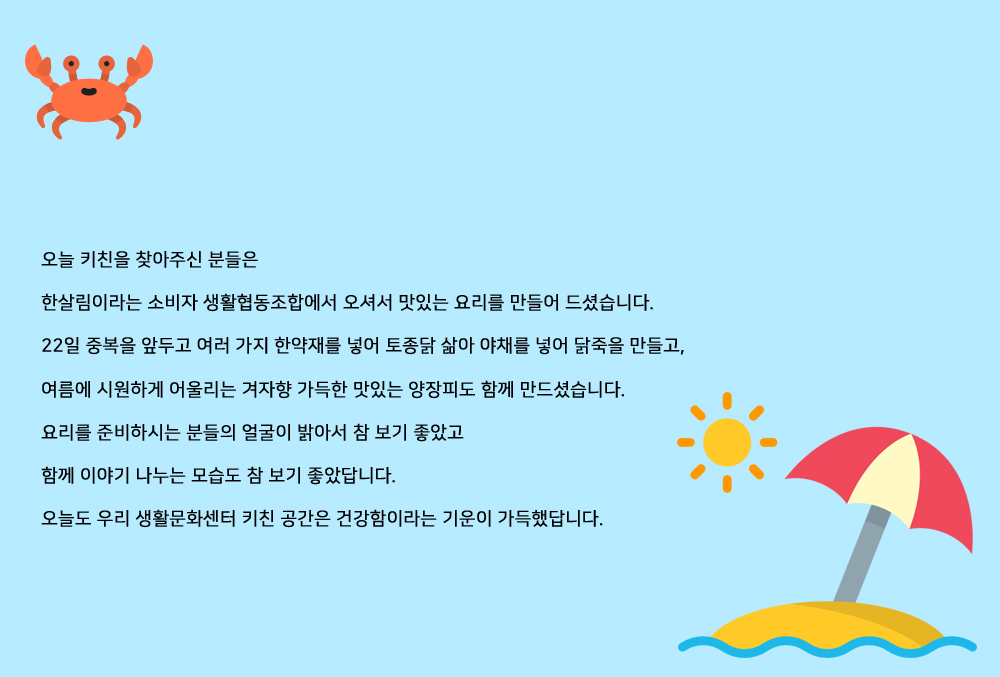 오늘 키친을 찾아주신 분들은

한살림이라는 소비자 생활협동조합에서 오셔서 맛있는 요리를 만들어 드셨습니다.

22일 중복을 앞두고 여러 가지 한약재를 넣어 토종닭 삶아 야채를 넣어 닭죽을 만들고,

여름에 시원하게 어울리는 겨자향 가득한 맛있는 양장피도 함께 만드셨습니다.

요리를 준비하시는 분들의 얼굴이 밝아서 참 보기 좋았고

함께 이야기 나누는 모습도 참 보기 좋았답니다.

오늘도 우리 생활문화센터 키친 공간은 건강함이라는 기운이 가득했답니다.